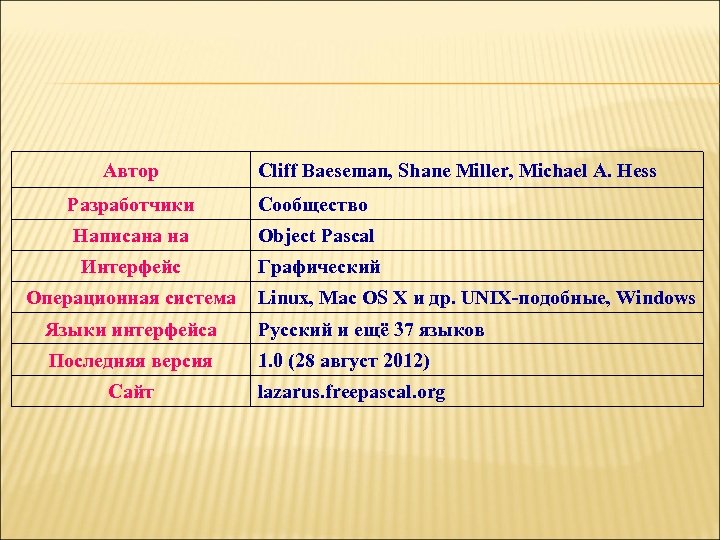 | Автор | Cliff Baeseman, Shane Miller, Michael A. Hess |
|---|---|
| Разработчики | Сообщество |
| Написана на | Object Pascal |
| Интерфейс | Графический |
| Операционная система | Linux, Mac OS X и др. UNIX-подобные, Windows |
| Языки интерфейса | Русский и ещё 37 языков |
| Последняя версия | 1.0 (28 август 2012) |
| Сайт | lazarus.freepascal.org |